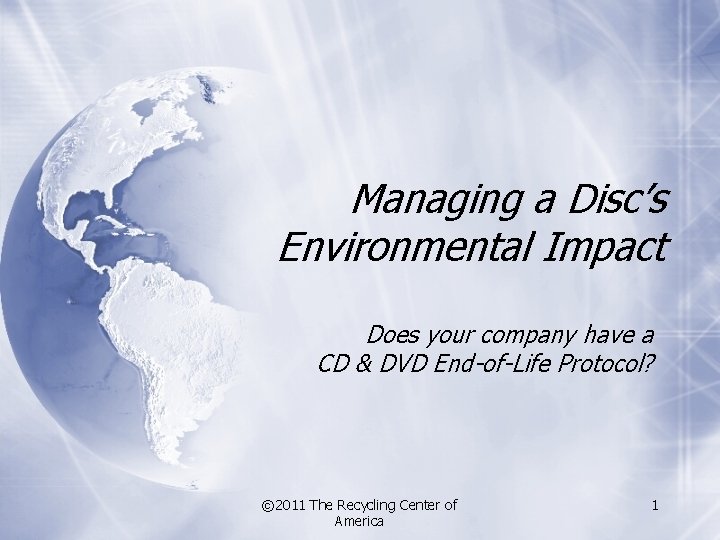 Managing a Disc's Environmental Impact

Does your company have a CD & DVD End-of-Life Protocol?

©2011 The Recycling Center of America

1